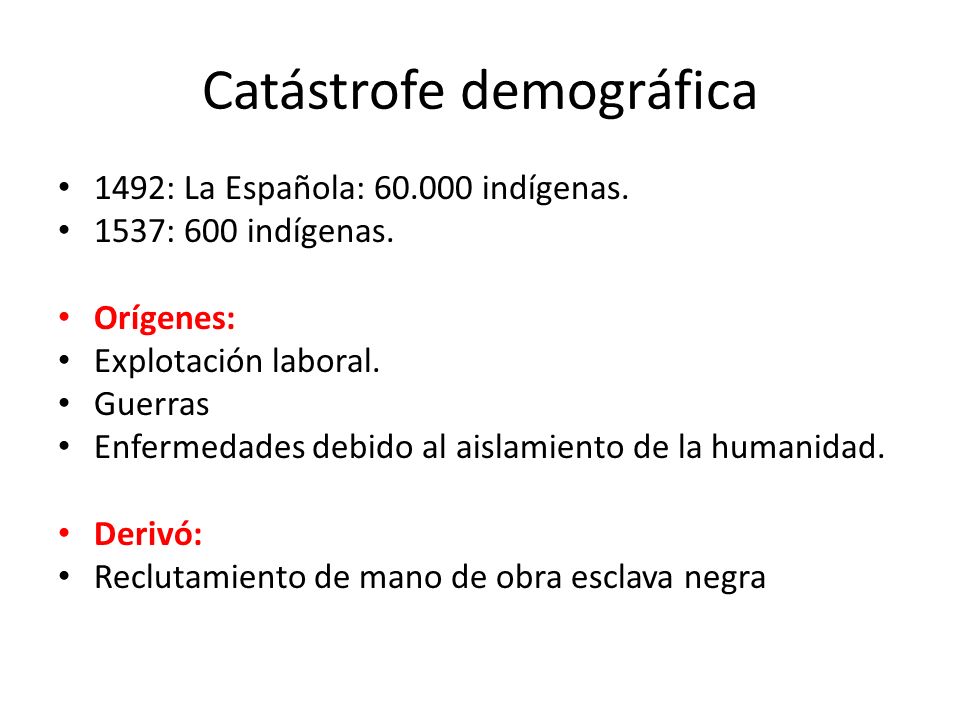 Catástrofe demográfica

• 1492: La Española: 60.000 indígenas.
• 1537: 600 indígenas.

• Orígenes:
• Explotación laboral.
• Guerras
• Enfermedades debido al aislamiento de la humanidad.

• Derivó:
• Reclutamiento de mano de obra esclava negra